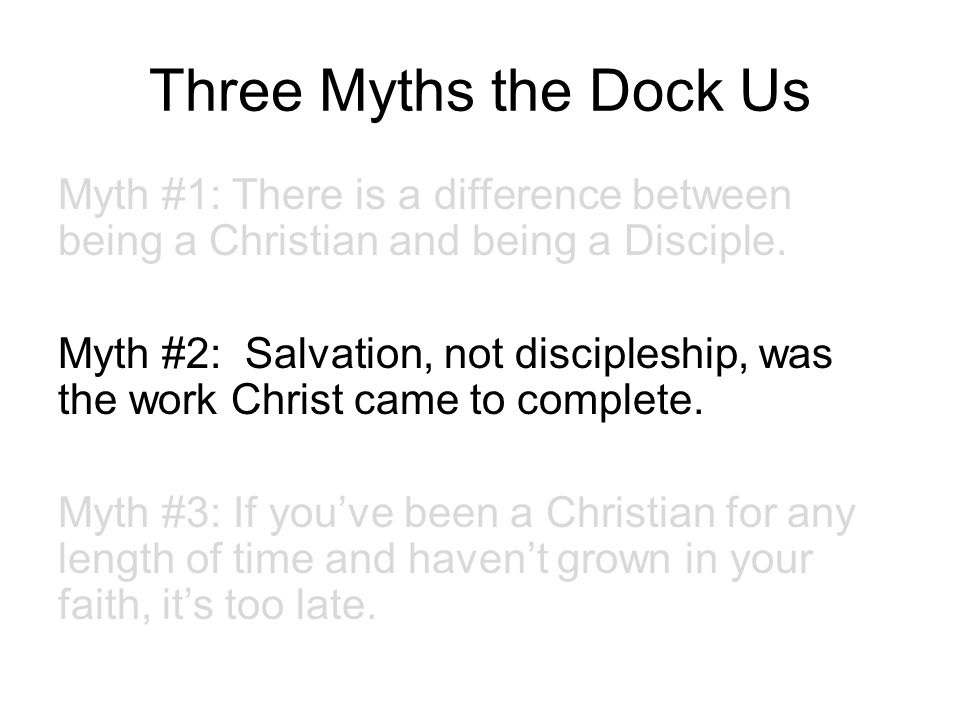 Three Myths the Dock Us

Myth #1: There is a difference between being a Christian and being a Disciple.

Myth #2: Salvation, not discipleship, was the work Christ came to complete.

Myth #3: If you’ve been a Christian for any length of time and haven’t grown in your faith, it’s too late.